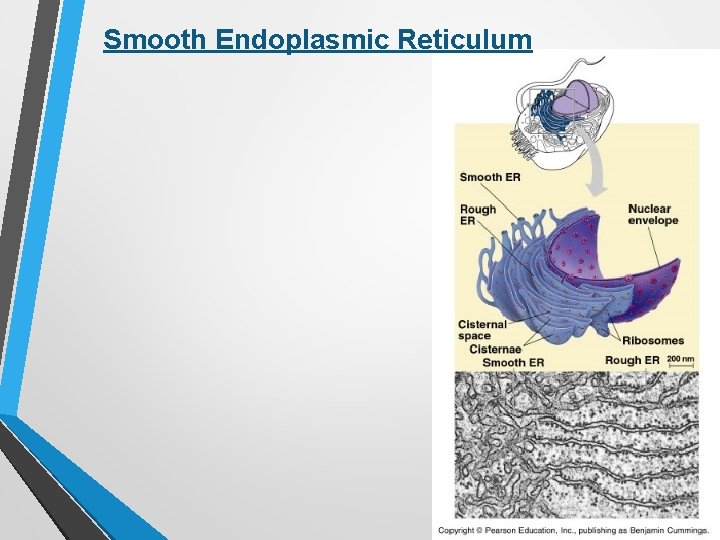 Smooth Endoplasmic Reticulum

Smooth ER

Rough ER

Nuclear envelope

Cisternal space

Cisternae

Ribosomes

Smooth ER

Rough ER

200 nm

Copyright © Pearson Education, Inc., publishing as Benjamin Cummings.